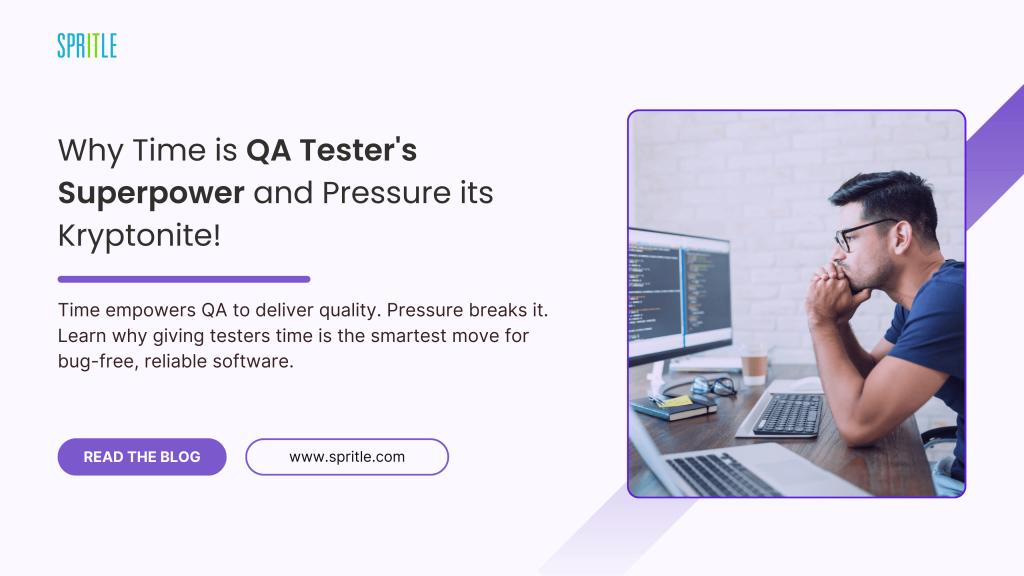 SPRITLE

Why Time is QA Tester's Superpower and Pressure its Kryptonite!

Time empowers QA to deliver quality. Pressure breaks it. Learn why giving testers time is the smartest move for bug-free, reliable software.

READ THE BLOG

www.spritle.com